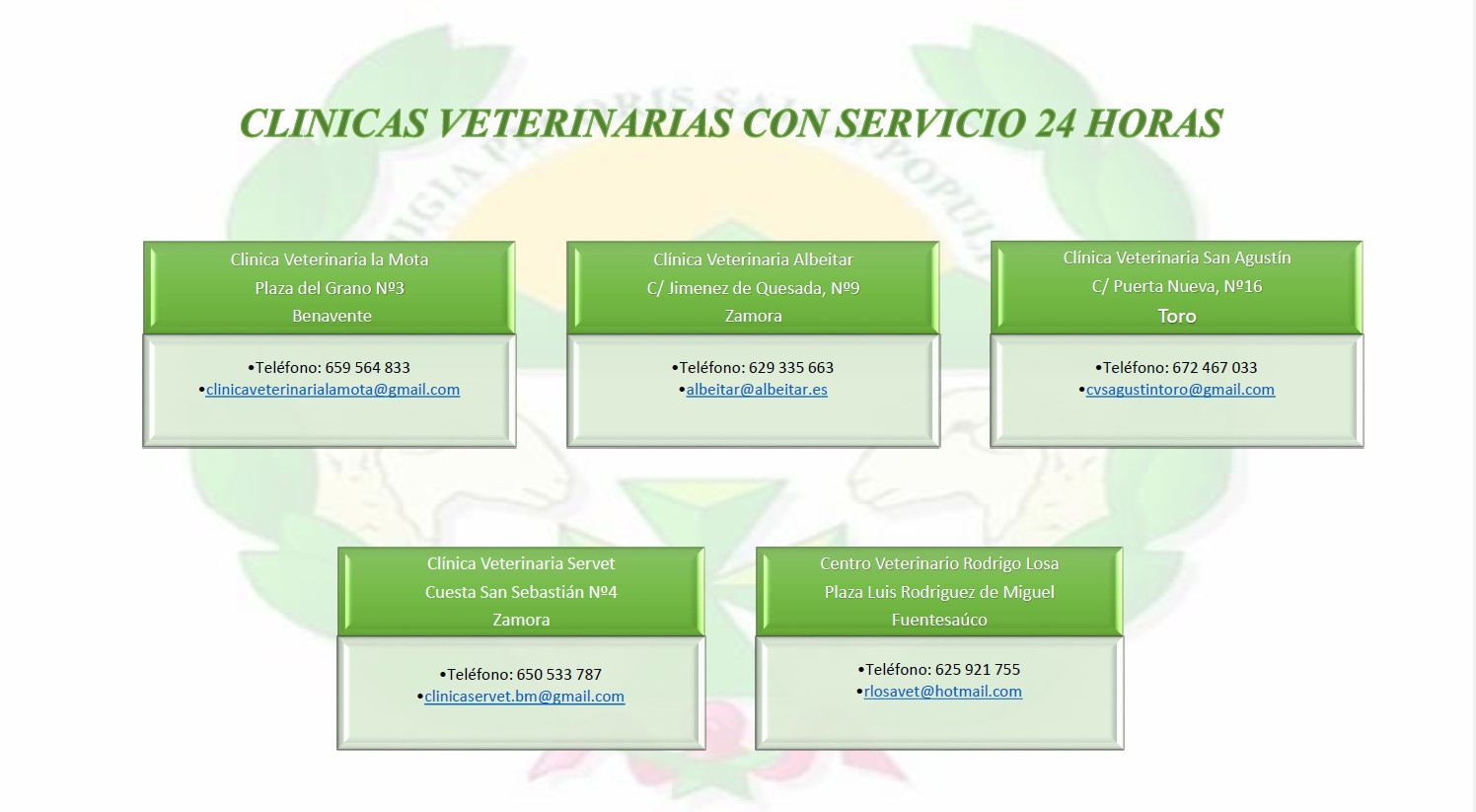 CLINICAS VETERINARIAS CON SERVICIO 24 HORAS

Clinica Veterinaria la Mota
Plaza del Grano Nº3
Benavente

•Teléfono: 659 564 833
•clinicaveterinarialamota@gmail.com

Clínica Veterinaria Albeitar
C/ Jimenez de Quesada, Nº9
Zamora

•Teléfono: 629 335 663
•albeitar@albeitar.es

Clínica Veterinaria San Agustín
C/ Puerta Nueva, Nº16
Toro

•Teléfono: 672 467 033
•cvsagustintoro@gmail.com

Clínica Veterinaria Servet
Cuesta San Sebastián Nº4
Zamora

•Teléfono: 650 533 787
•clinicaservet.bm@gmail.com

Centro Veterinario Rodrigo Losa
Plaza Luis Rodriguez de Miguel
Fuentesaúco

•Teléfono: 625 921 755
•rlosavet@hotmail.com